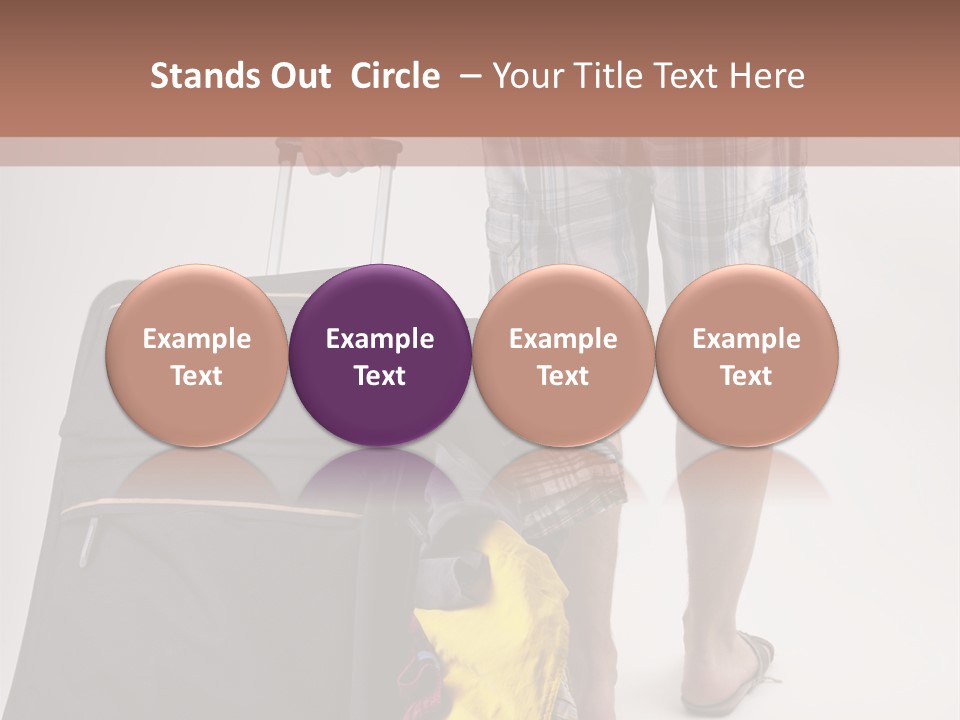 Stands Out Circle – Your Title Text Here

Example Text

Example Text

Example Text

Example Text